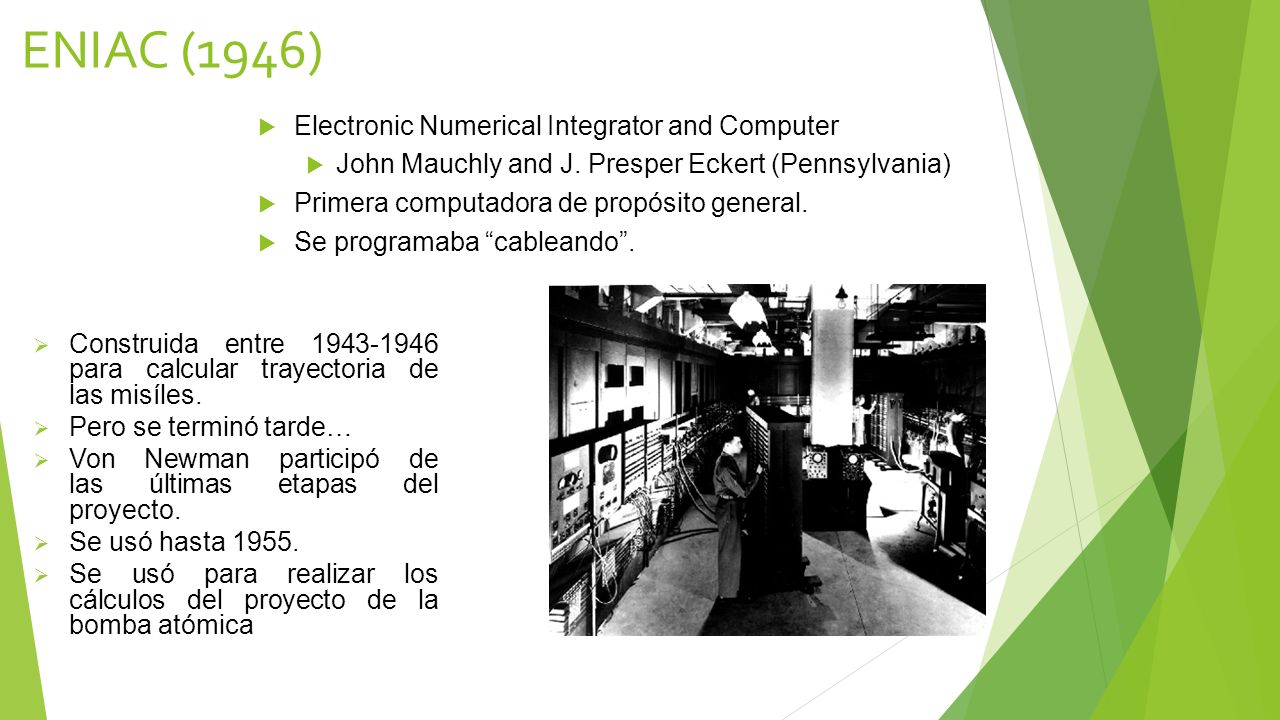 ENIAC (1946)

Electronic Numerical Integrator and Computer

John Mauchly and J. Presper Eckert (Pennsylvania)

Primera computadora de propósito general.

Se programaba “cableando”.

Construida entre 1943-1946 para calcular trayectoria de las misíles.

Pero se terminó tarde…

Von Newman participó de las últimas etapas del proyecto.

Se usó hasta 1955.

Se usó para realizar los cálculos del proyecto de la bomba atómica